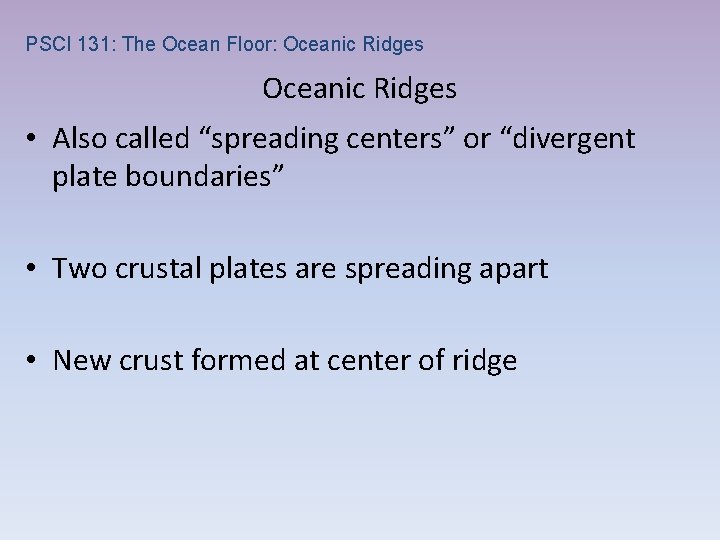 PSCI 131: The Ocean Floor: Oceanic Ridges

Oceanic Ridges

• Also called “spreading centers” or “divergent plate boundaries”

• Two crustal plates are spreading apart

• New crust formed at center of ridge